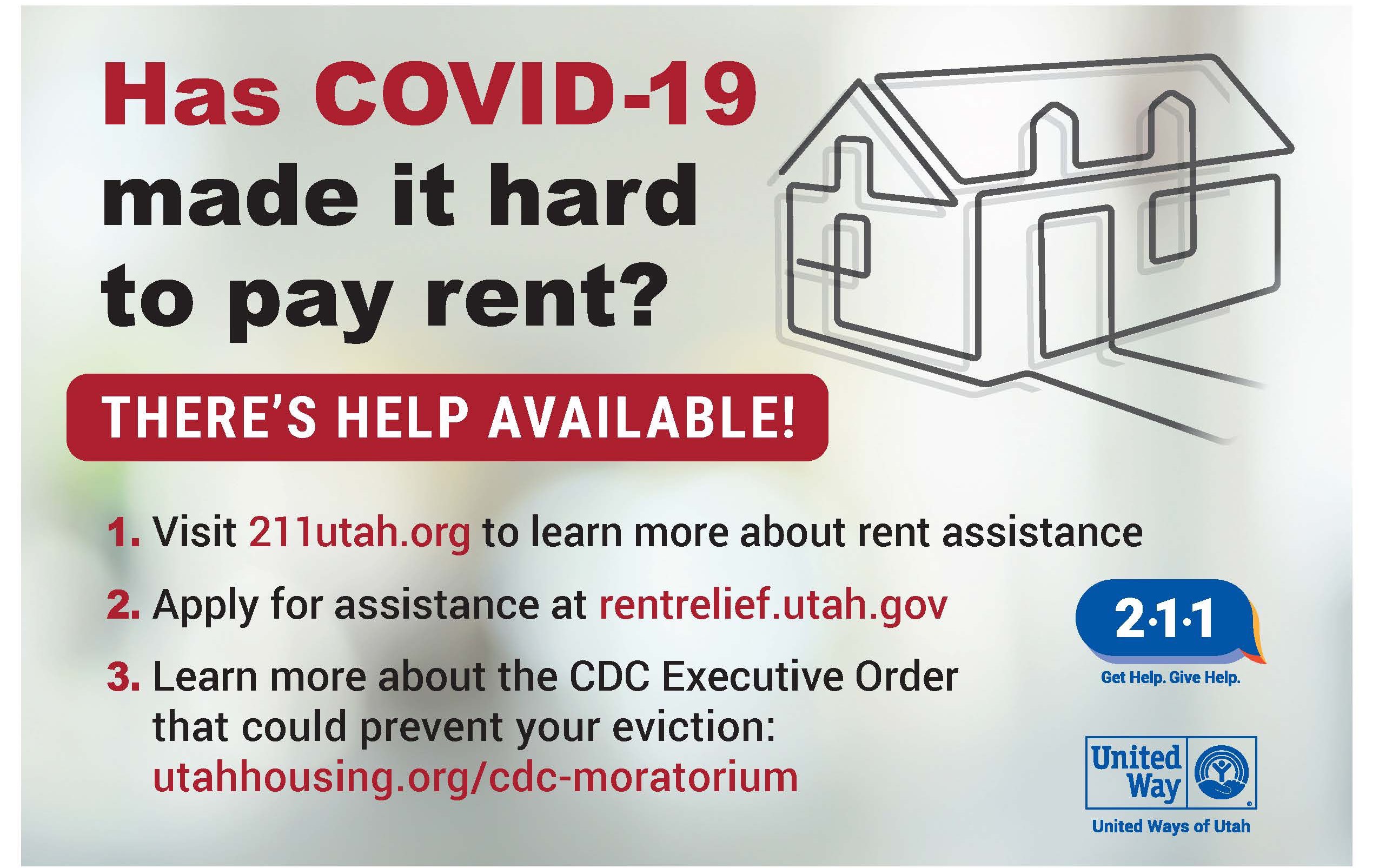 Has COVID-19 made it hard to pay rent?

THERE'S HELP AVAILABLE!

1. Visit 211utah.org to learn more about rent assistance

2. Apply for assistance at rentrelief.utah.gov

3. Learn more about the CDC Executive Order that could prevent your eviction: utahhousing.org/cdc-moratorium

2·1·1
Get Help. Give Help.

United Way
United Ways of Utah